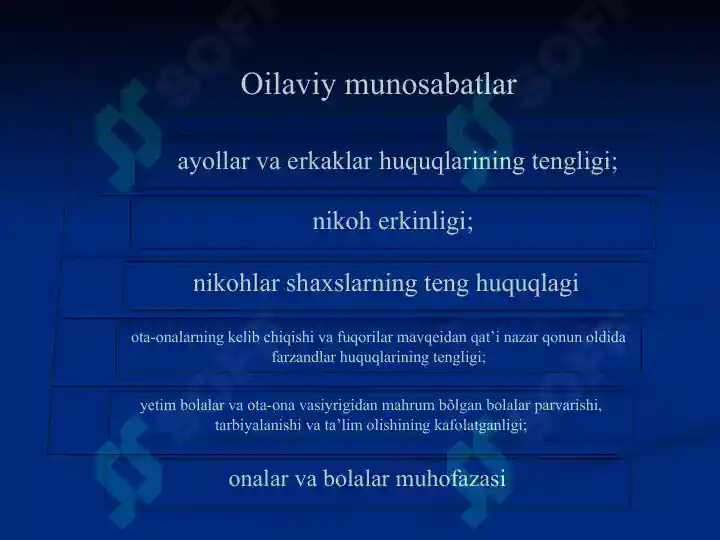 Oilaviy munosabatlar

ayollar va erkaklar huquqlarining tengligi;

nikoh erkinligi;

nikohlar shaxslarning teng huquqlagi

ota-onalarning kelib chiqishi va fuqorilar mavqeidan qat'i nazar qonun oldida farzandlar huquqlarining tengligi;

yetim bolalar va ota-ona vasiyrigidan mahrum bõlgan bolalar parvarishi, tarbiyalanishi va ta'lim olishining kafolatganligi;

onalar va bolalar muhofazasi